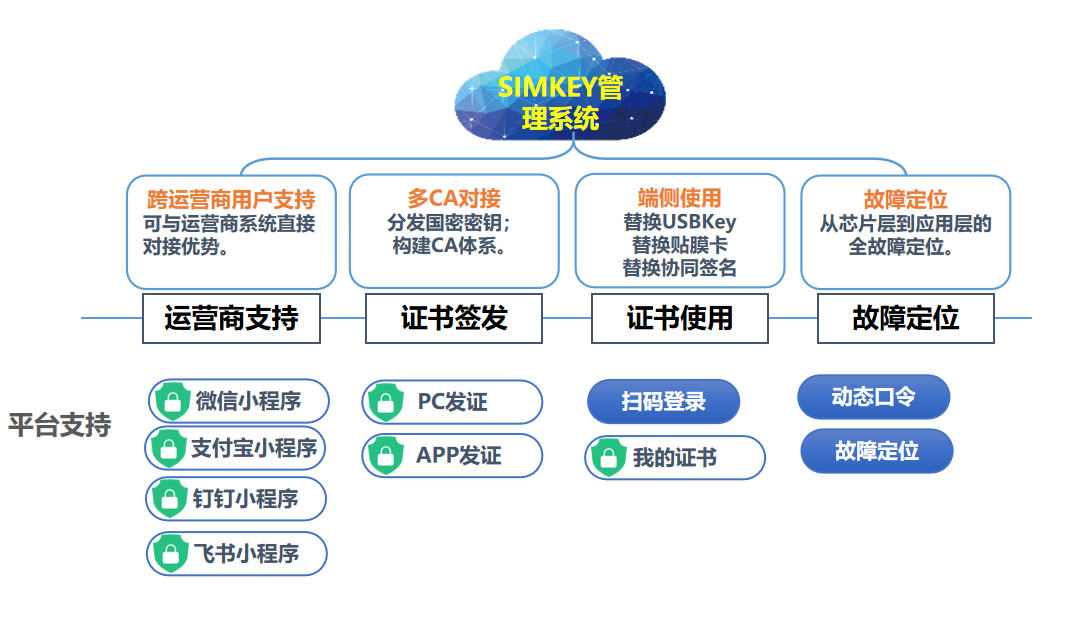 SIMKEY管理系统

跨运营商用户支持
可与运营商系统直接对接优势。

多CA对接
分发国密密钥；
构建CA体系。

端侧使用
替换USBKey
替换贴膜卡
替换协同签名

故障定位
从芯片层到应用层的全故障定位。

运营商支持

证书签发

证书使用

故障定位

平台支持

微信小程序
支付宝小程序
钉钉小程序
飞书小程序

PC发证
APP发证

扫码登录
我的证书

动态口令
故障定位